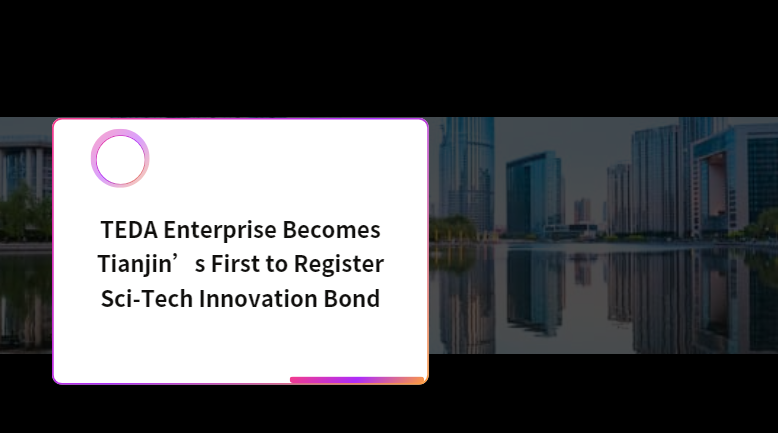 TEDA Enterprise Becomes Tianjin’s First to Register Sci-Tech Innovation Bond